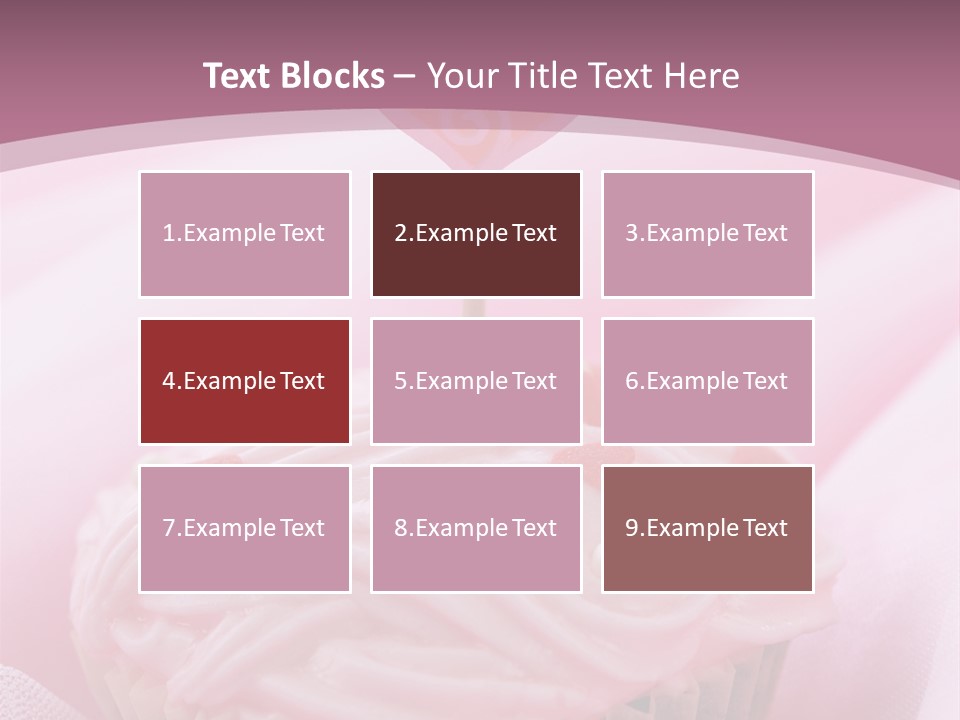 Text Blocks – Your Title Text Here

1.Example Text

2.Example Text

3.Example Text

4.Example Text

5.Example Text

6.Example Text

7.Example Text

8.Example Text

9.Example Text